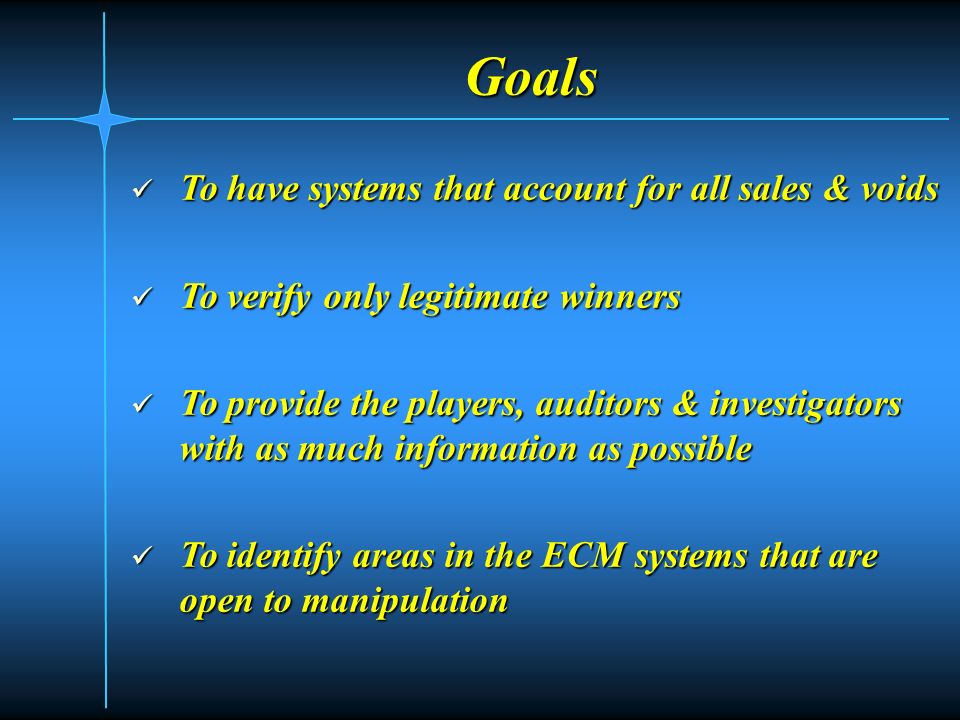 Goals

✓ To have systems that account for all sales & voids

✓ To verify only legitimate winners

✓ To provide the players, auditors & investigators with as much information as possible

✓ To identify areas in the ECM systems that are open to manipulation